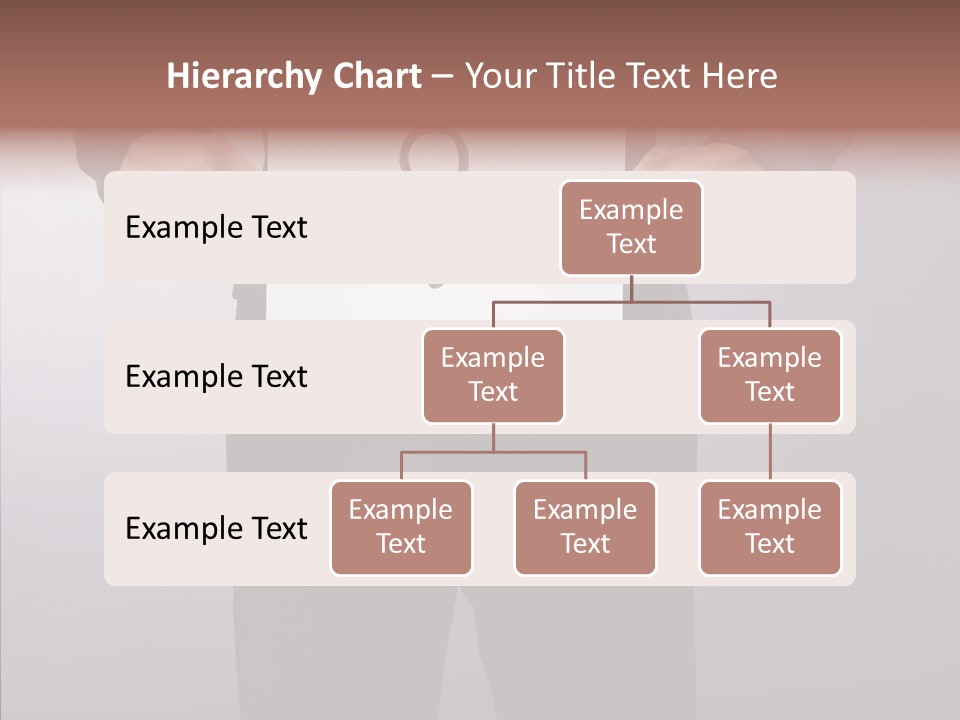 Hierarchy Chart – Your Title Text Here

Example Text

Example Text

Example Text

Example Text

Example Text

Example Text

Example Text

Example Text

Example Text